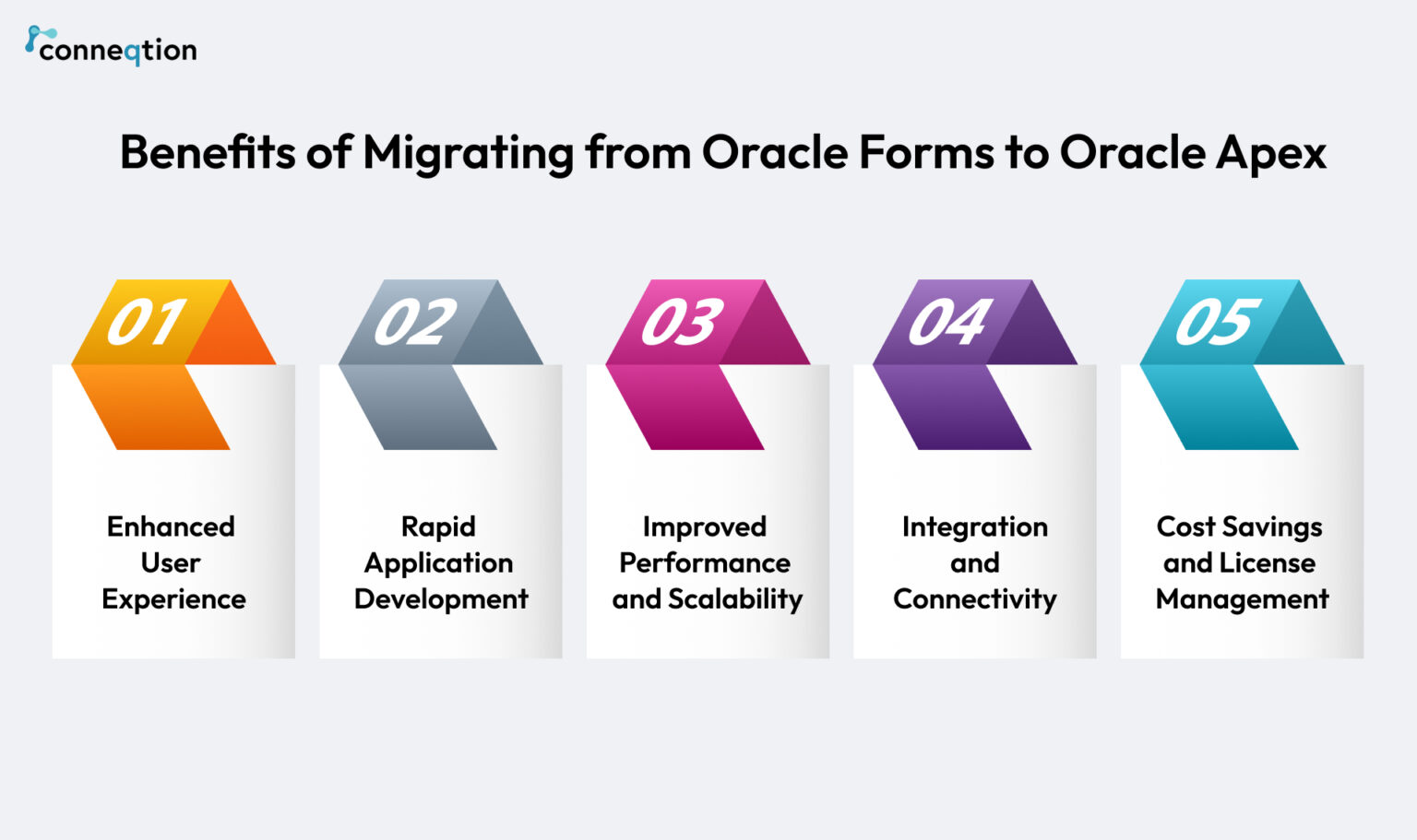 conneqtion

Benefits of Migrating from Oracle Forms to Oracle Apex

01

Enhanced User Experience

02

Rapid Application Development

03

Improved Performance and Scalability

04

Integration and Connectivity

05

Cost Savings and License Management